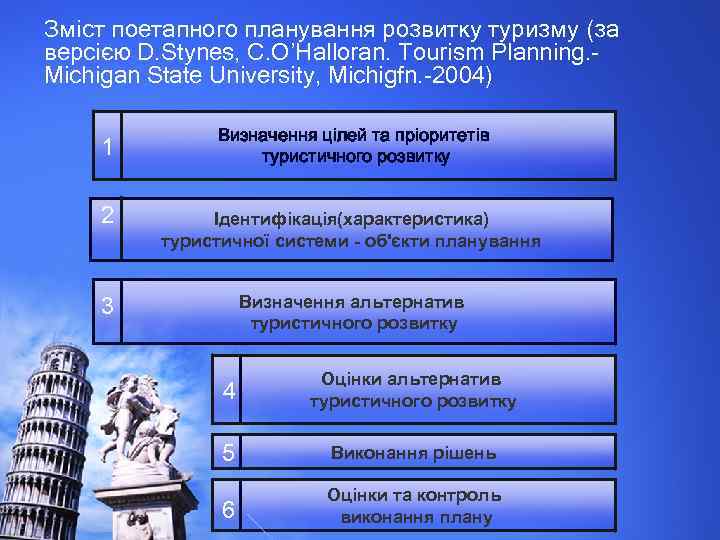 Зміст поетапного планування розвитку туризму (за версією D.Stynes, C.O'Halloran. Tourism Planning.- Michigan State University, Michigfn.-2004)

1 Визначення цілей та пріоритетів туристичного розвитку

2 Ідентифікація(характеристика) туристичної системи - об'єкти планування

3 Визначення альтернатив туристичного розвитку

4 Оцінки альтернатив туристичного розвитку

5 Виконання рішень

6 Оцінки та контроль виконання плану